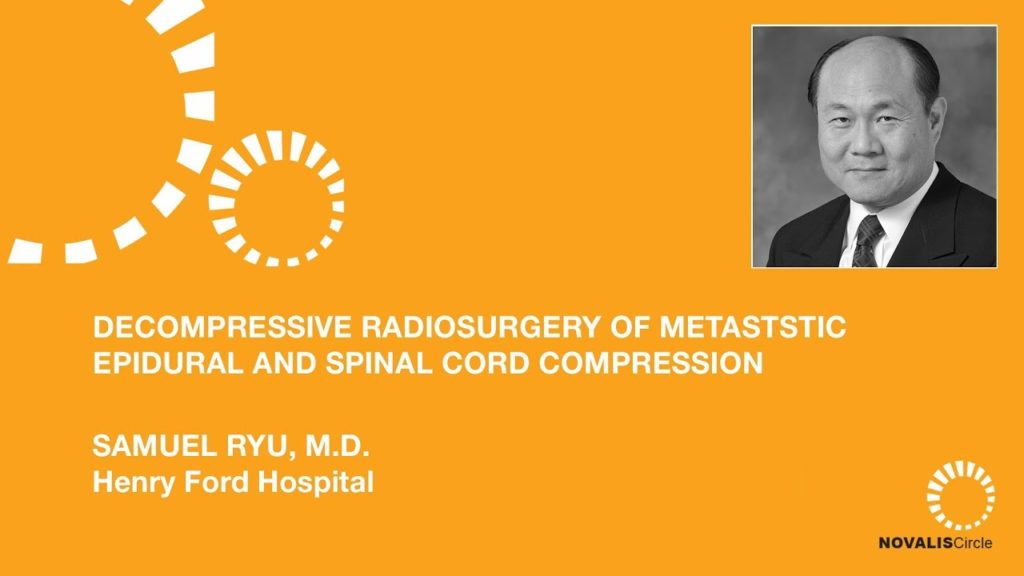 DECOMPRESSIVE RADIOSURGERY OF METASTSTIC EPIDURAL AND SPINAL CORD COMPRESSION

SAMUEL RYU, M.D.
Henry Ford Hospital

NOVALISCircle